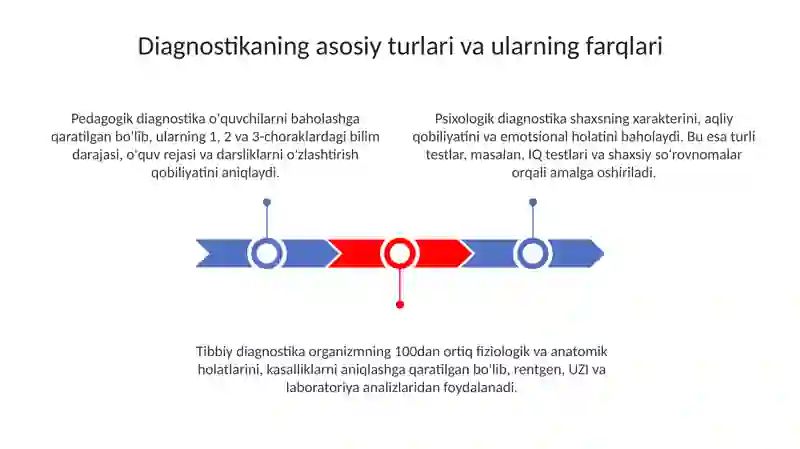 Diagnostikaning asosiy turlari va ularning farqlari

Pedagogik diagnostika o'quvchilarni baholashga qaratilgan bo'lib, ularning 1, 2 va 3-choraklardagi bilim darajasi, o'quv rejasi va darsliklarni o'zlashtirish qobiliyatini aniqlaydi.

Psixologik diagnostika shaxsning xarakterini, aqliy qobiliyatini va emotsional holatini baholaydi. Bu esa turli testlar, masalan, IQ testlari va shaxsiy so'rovnomalar orqali amalga oshiriladi.

Tibbiy diagnostika organizmning 100dan ortiq fiziologik va anatomik holatlarini, kasalliklarni aniqlashga qaratilgan bo'lib, rentgen, UZI va laboratoriya analizlaridan foydalanadi.